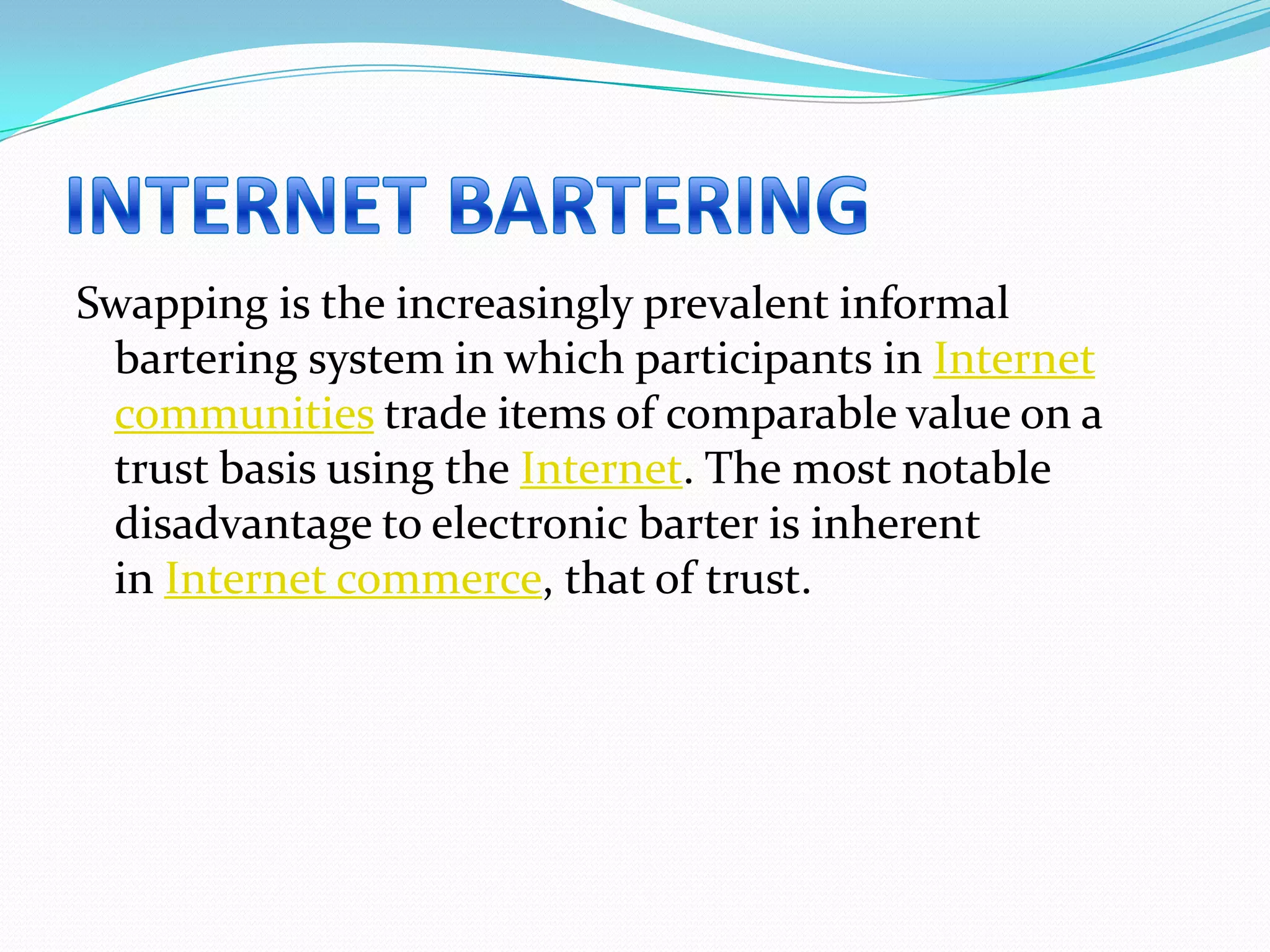 INTERNET BARTERING

Swapping is the increasingly prevalent informal bartering system in which participants in Internet communities trade items of comparable value on a trust basis using the Internet. The most notable disadvantage to electronic barter is inherent in Internet commerce, that of trust.